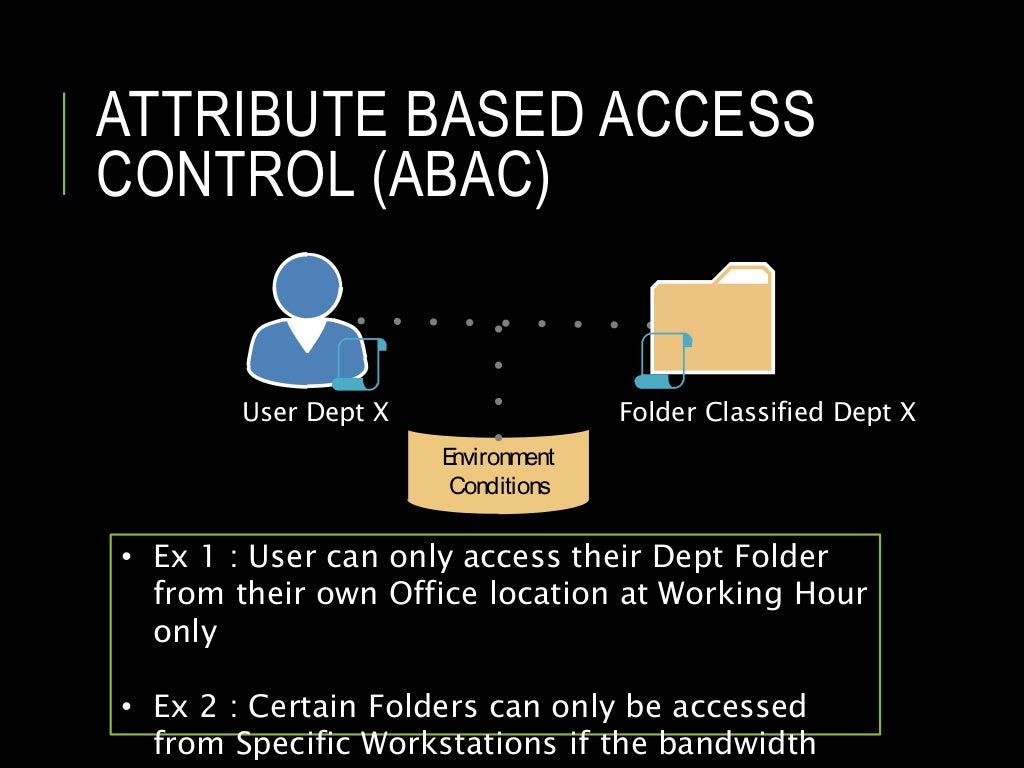 ATTRIBUTE BASED ACCESS CONTROL (ABAC)

User Dept X

Folder Classified Dept X

Environment Conditions

• Ex 1 : User can only access their Dept Folder from their own Office location at Working Hour only

• Ex 2 : Certain Folders can only be accessed from Specific Workstations if the bandwidth